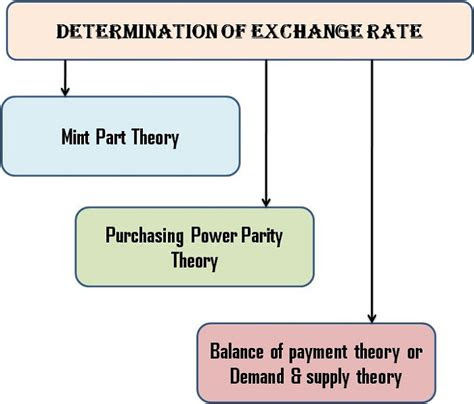 DETERMINATION OF EXCHANGE RATE

Mint Part Theory

Purchasing Power Parity Theory

Balance of payment theory or Demand & supply theory